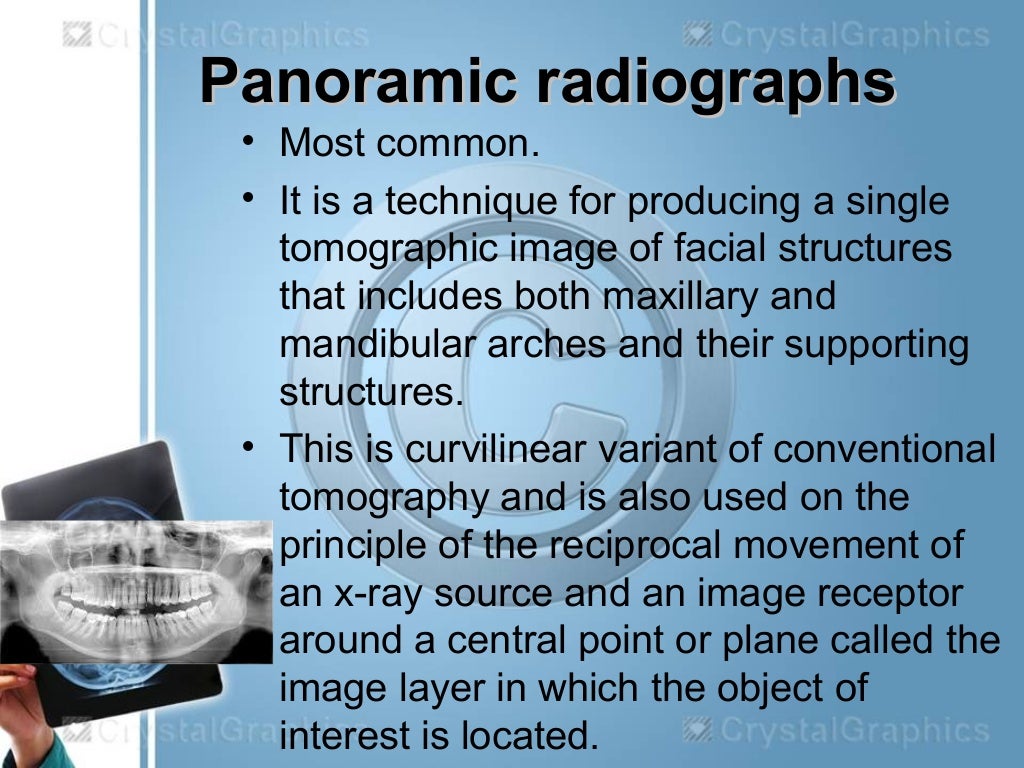 CrystalGraphics CrystalGraphics

Panoramic radiographs

• Most common.

• It is a technique for producing a single tomographic image of facial structures that includes both maxillary and mandibular arches and their supporting structures.

• This is curvilinear variant of conventional tomography and is also used on the principle of the reciprocal movement of an x-ray source and an image receptor around a central point or plane called the image layer in which the object of interest is located.

CrystalGraphics CrystalGraphics